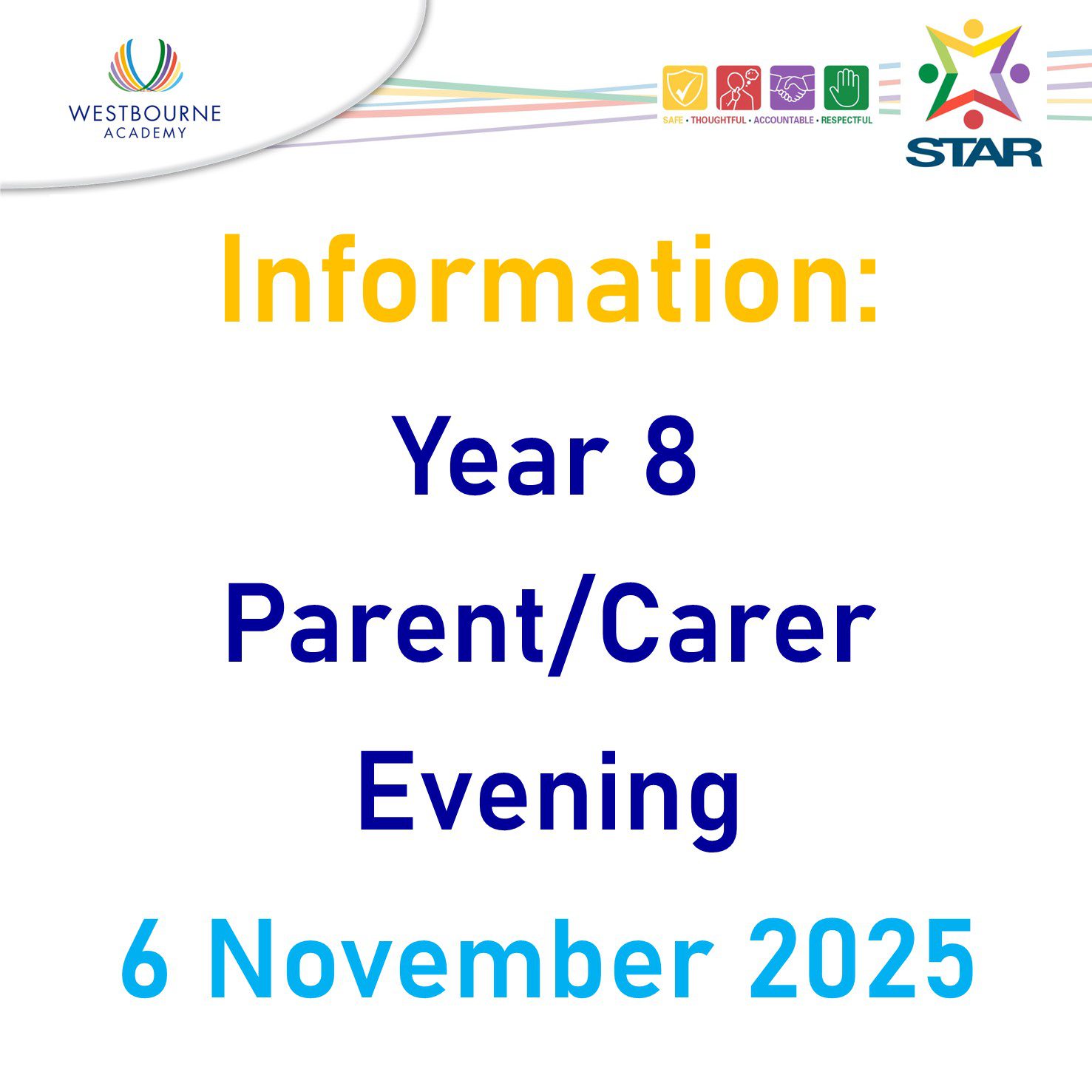 WESTBOURNE
ACADEMY

SAFE • THOUGHTFUL • ACCOUNTABLE • RESPECTFUL

STAR

Information:

Year 8

Parent/Carer

Evening

6 November 2025